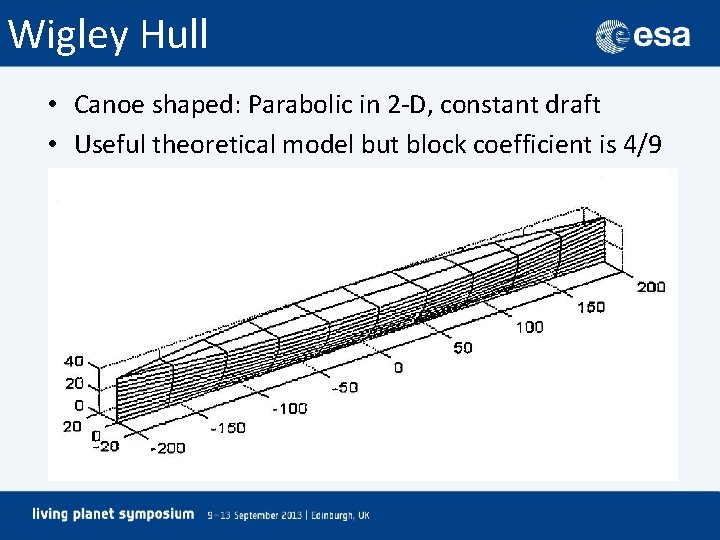 Wigley Hull

esa

• Canoe shaped: Parabolic in 2-D, constant draft
• Useful theoretical model but block coefficient is 4/9

40
20
0
20
0
-20
-200
-150
-100
-50
0
50
100
150
200

living planet symposium 9–13 September 2013 | Edinburgh, UK